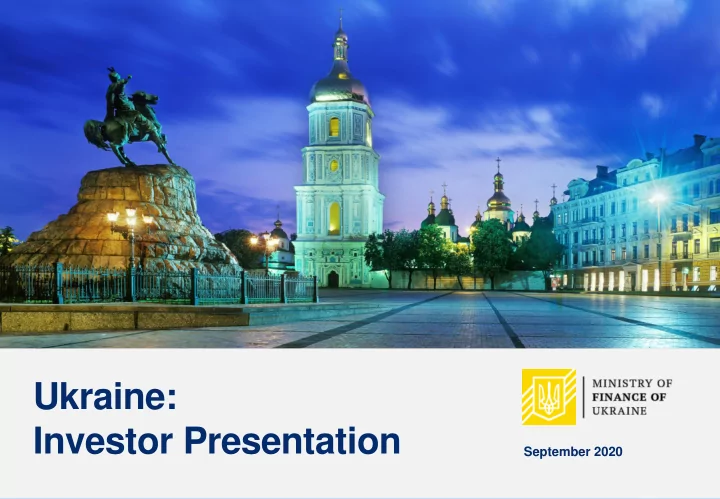 Ukraine:
Investor Presentation

MINISTRY OF
FINANCE OF
UKRAINE

September 2020